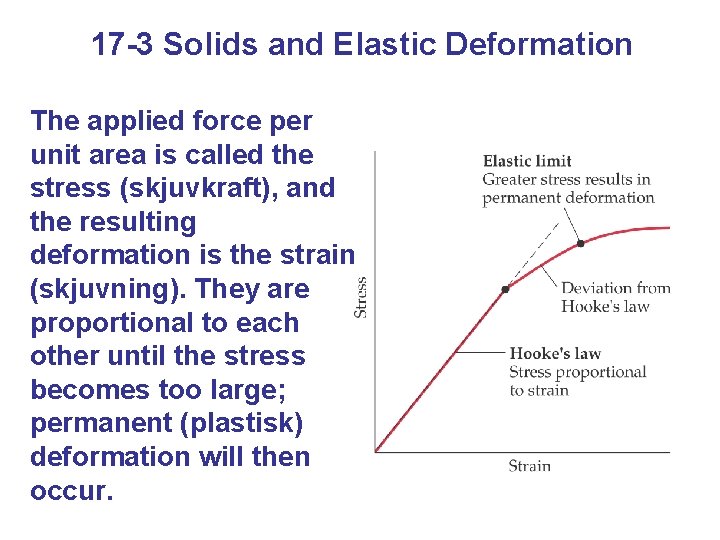 17-3 Solids and Elastic Deformation

The applied force per unit area is called the stress (skjuvkraft), and the resulting deformation is the strain (skjuvning). They are proportional to each other until the stress becomes too large; permanent (plastisk) deformation will then occur.

Elastic limit
Greater stress results in permanent deformation

Deviation from Hooke's law

Hooke's law
Stress proportional to strain

Stress

Strain